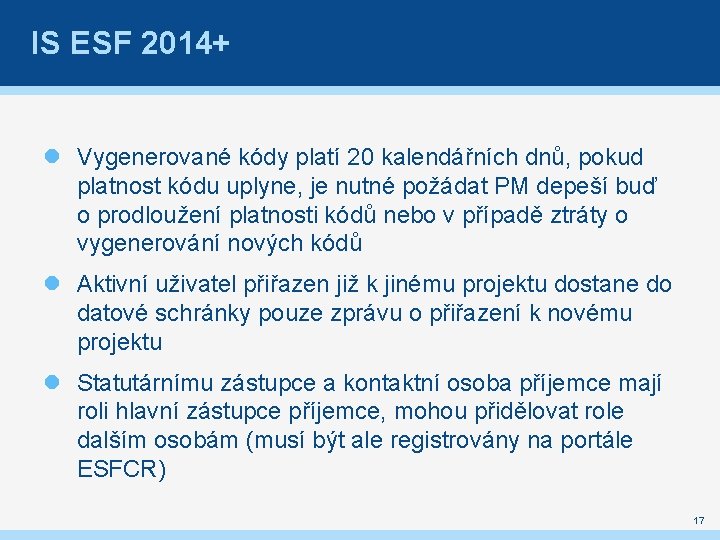 IS ESF 2014+

Vygenerované kódy platí 20 kalendářních dnů, pokud platnost kódu uplyne, je nutné požádat PM depeší buď o prodloužení platnosti kódů nebo v případě ztráty o vygenerování nových kódů

Aktivní uživatel přiřazen již k jinému projektu dostane do datové schránky pouze zprávu o přiřazení k novému projektu

Statutárnímu zástupce a kontaktní osoba příjemce mají roli hlavní zástupce příjemce, mohou přidělovat role dalším osobám (musí být ale registrovány na portále ESFCR)

17